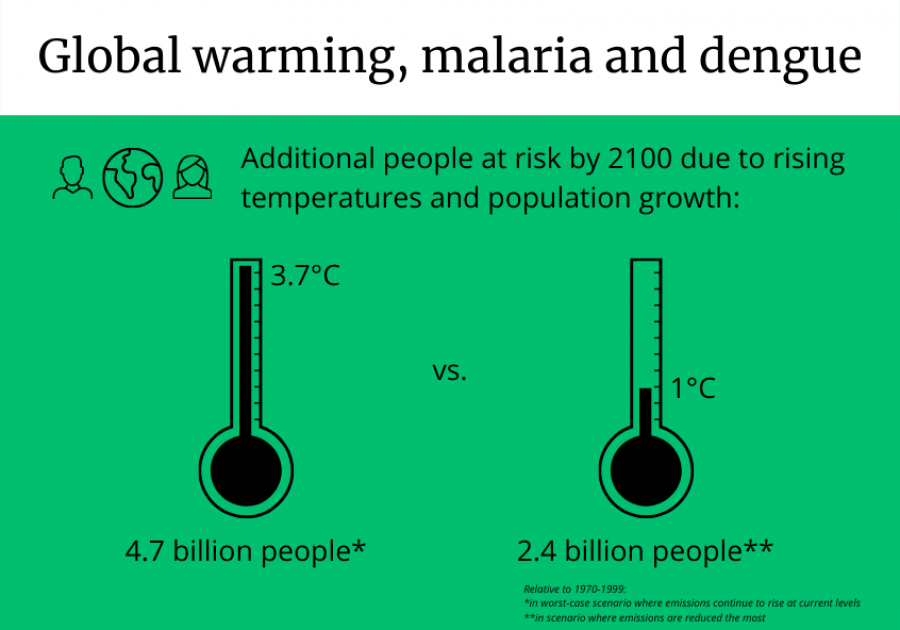 Global warming, malaria and dengue

Additional people at risk by 2100 due to rising temperatures and population growth:

3.7°C

vs.

1°C

4.7 billion people*

2.4 billion people**

Relative to 1970-1999:
*in worst-case scenario where emissions continue to rise at current levels
**in scenario where emissions are reduced the most